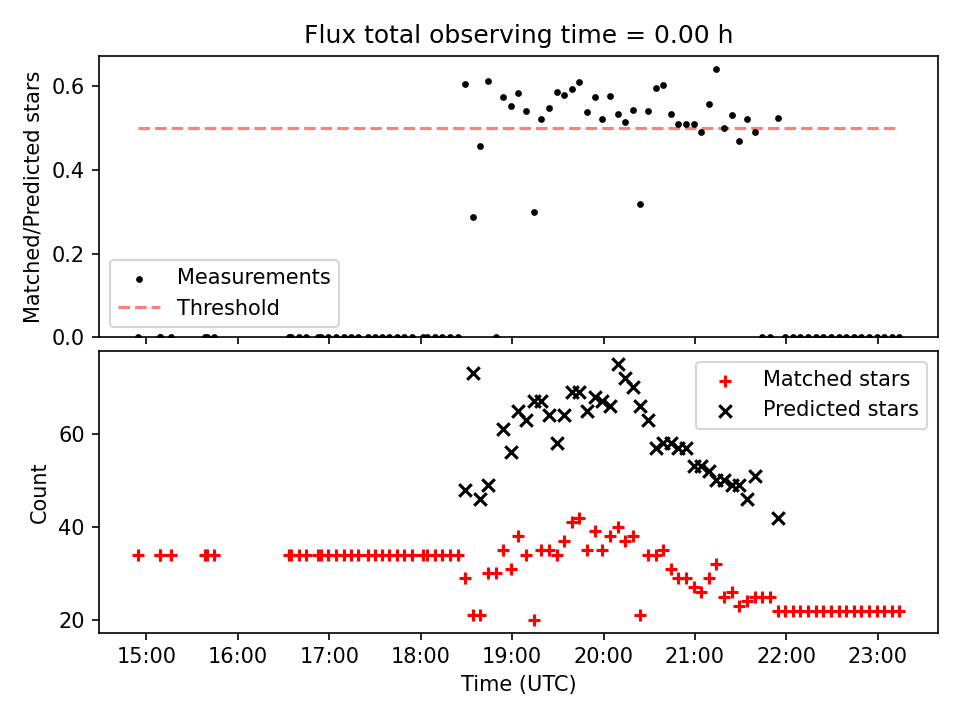 Flux total observing time = 0.00 h

Matched/Predicted stars

0.6
0.4
0.2
0.0

Measurements
Threshold

Count

60
40
20

Matched stars
Predicted stars

15:00
16:00
17:00
18:00
19:00
20:00
21:00
22:00
23:00

Time (UTC)